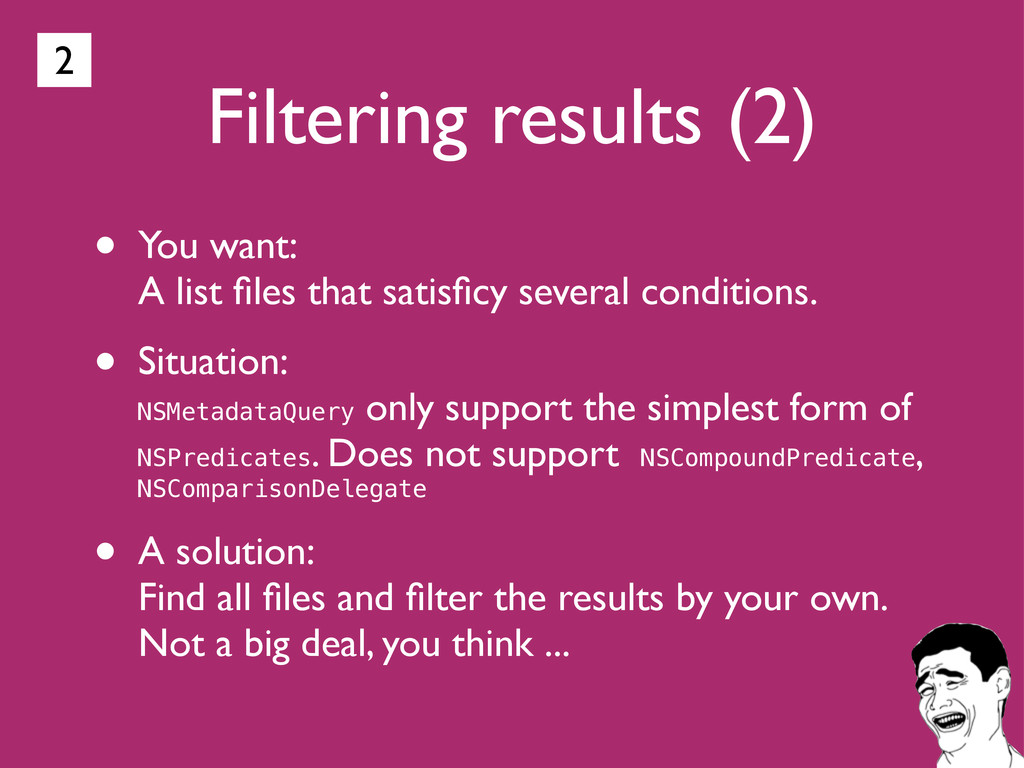 2

Filtering results (2)

• You want:
A list files that satisficy several conditions.

• Situation:
NSMetadataQuery only support the simplest form of NSPredicates. Does not support NSCompoundPredicate, NSComparisonDelegate

• A solution:
Find all files and filter the results by your own.
Not a big deal, you think ...